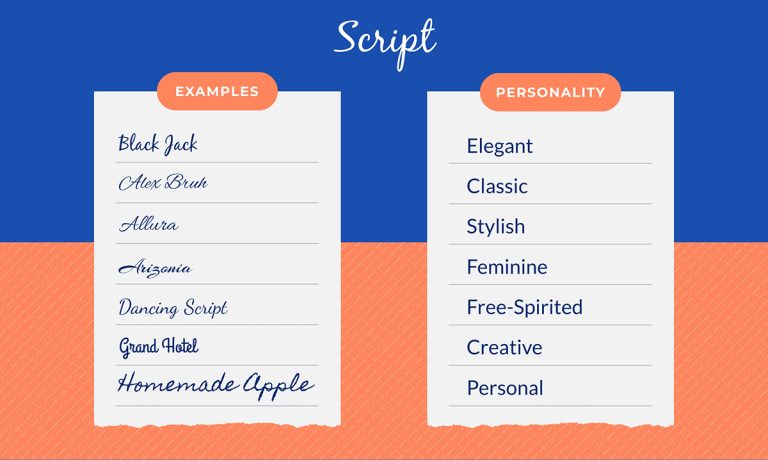 Script

EXAMPLES

Black Jack
Alex Bruh
Allura
Arizonia
Dancing Script
Grand Hotel
Homemade Apple

PERSONALITY

Elegant
Classic
Stylish
Feminine
Free-Spirited
Creative
Personal